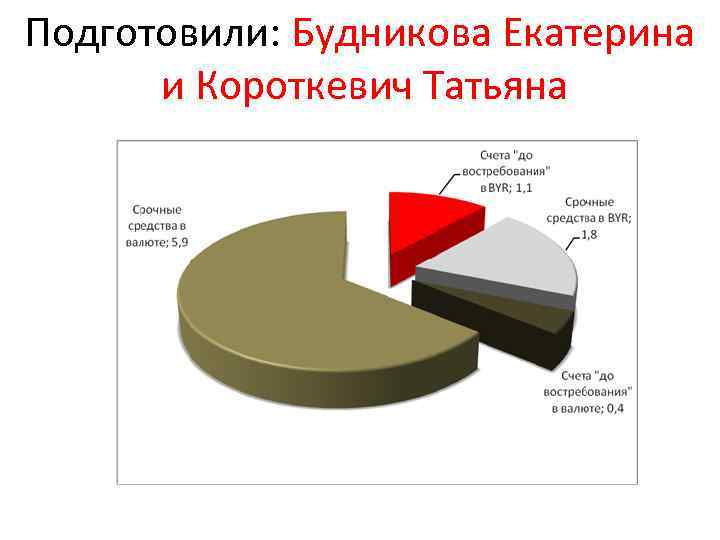 Подготовили: Будникова Екатерина и Короткевич Татьяна

Срочные средства в валюте; 5,9

Счета "до востребования" в BYR; 1,1

Срочные средства в BYR; 1,8

Счета "до востребования" в валюте; 0,4